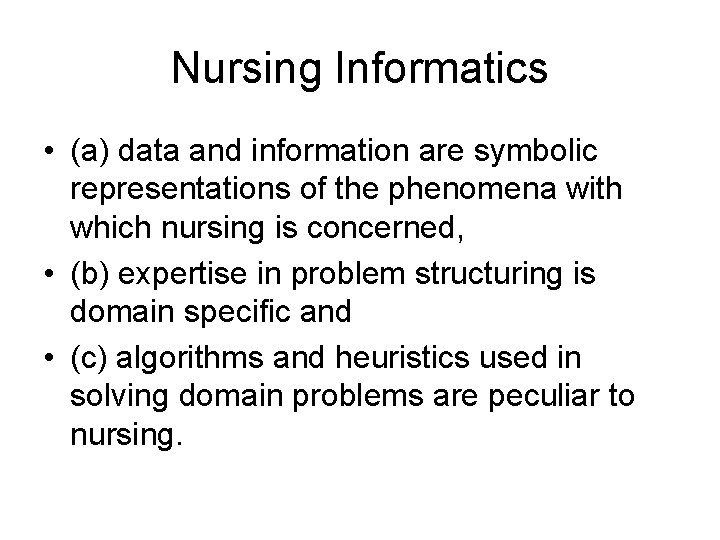 Nursing Informatics

• (a) data and information are symbolic representations of the phenomena with which nursing is concerned,
• (b) expertise in problem structuring is domain specific and
• (c) algorithms and heuristics used in solving domain problems are peculiar to nursing.